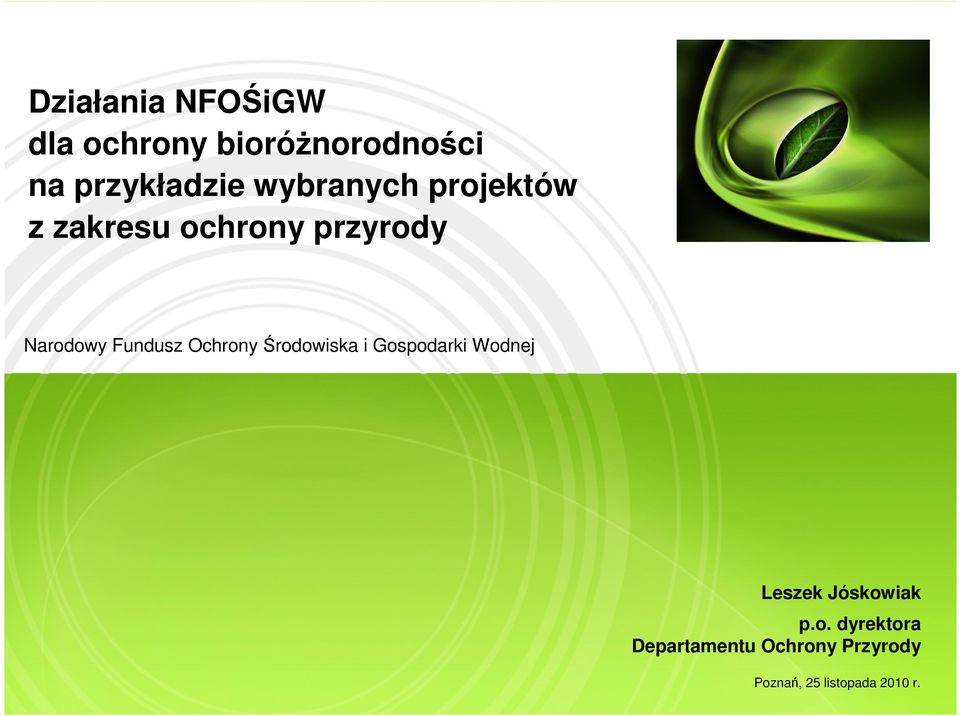 Działania NFOŚiGW
dla ochrony bioróżnorodności
na przykładzie wybranych projektów
z zakresu ochrony przyrody

Narodowy Fundusz Ochrony Środowiska i Gospodarki Wodnej

Leszek Jóskowiak

p.o. dyrektora
Departamentu Ochrony Przyrody

Poznań, 25 listopada 2010 r.